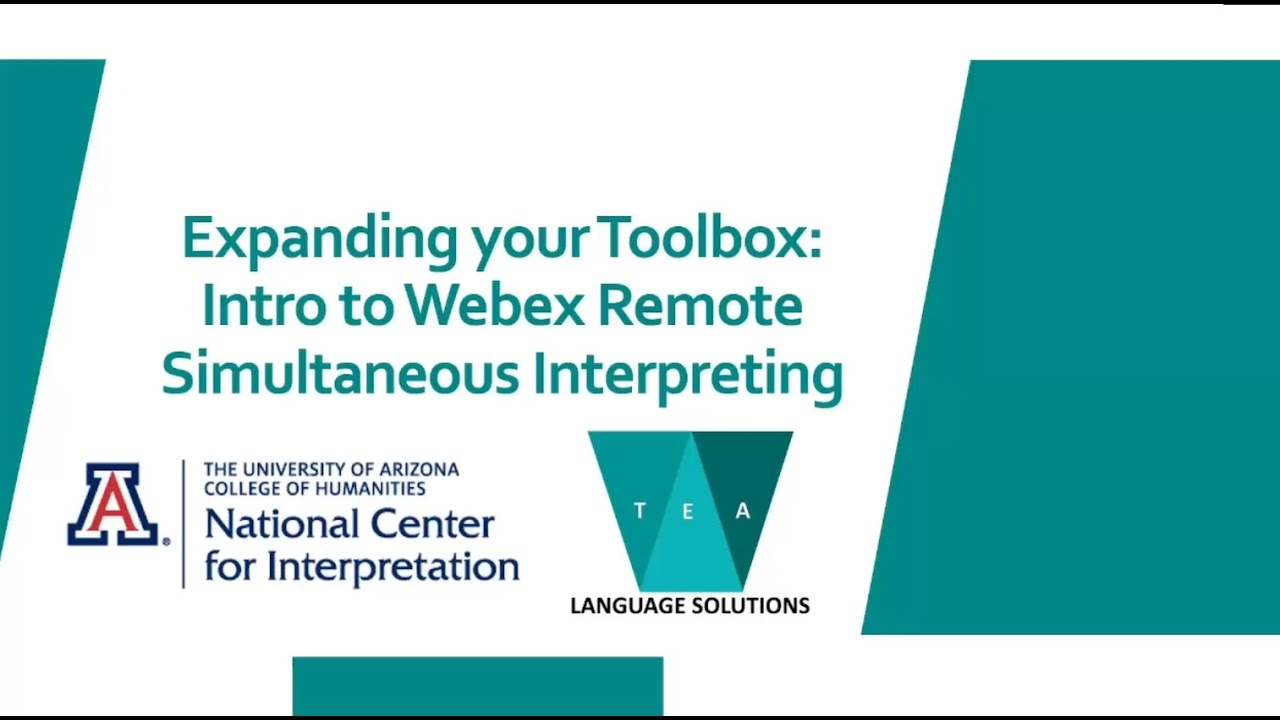 Expanding your Toolbox: Intro to Webex Remote Simultaneous Interpreting

A

THE UNIVERSITY OF ARIZONA
COLLEGE OF HUMANITIES
National Center for Interpretation

T E A
LANGUAGE SOLUTIONS